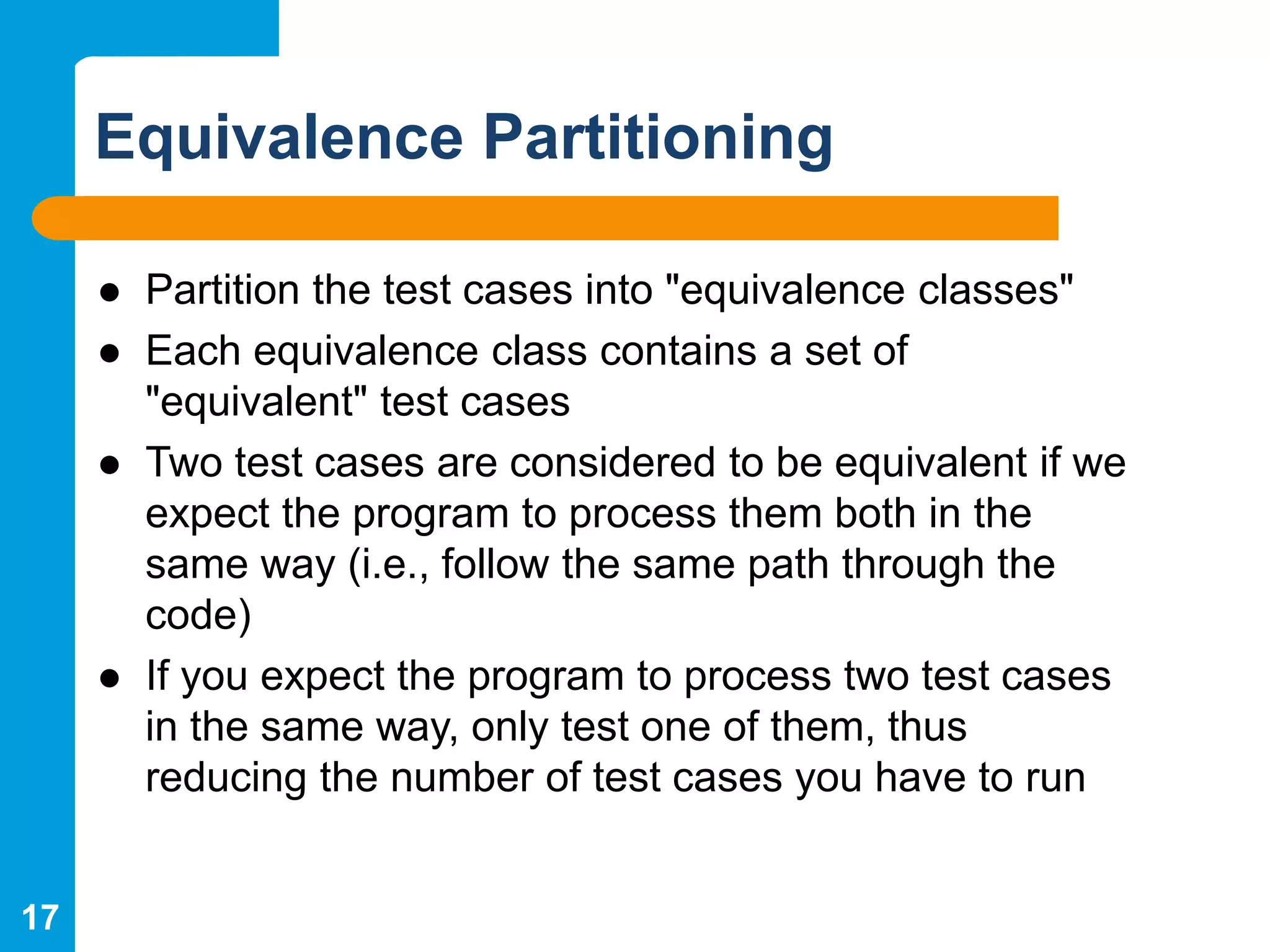 Equivalence Partitioning

● Partition the test cases into "equivalence classes"
● Each equivalence class contains a set of "equivalent" test cases
● Two test cases are considered to be equivalent if we expect the program to process them both in the same way (i.e., follow the same path through the code)
● If you expect the program to process two test cases in the same way, only test one of them, thus reducing the number of test cases you have to run

17